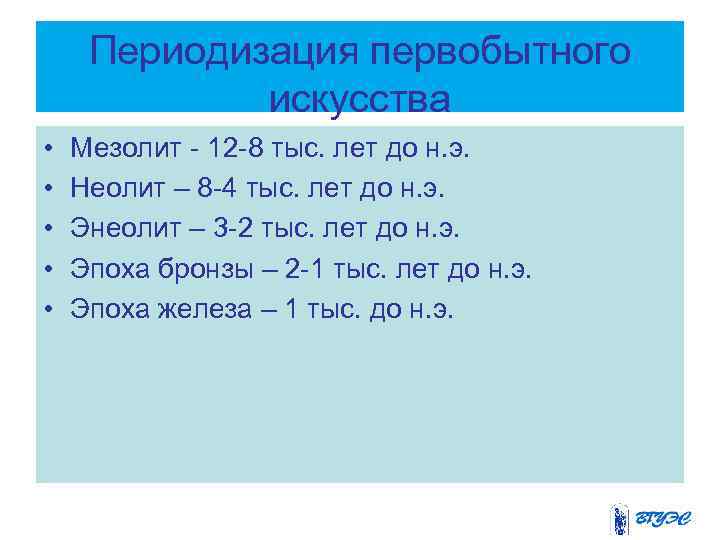 Периодизация первобытного искусства

• Мезолит - 12-8 тыс. лет до н.э.
• Неолит – 8-4 тыс. лет до н.э.
• Энеолит – 3-2 тыс. лет до н.э.
• Эпоха бронзы – 2-1 тыс. лет до н.э.
• Эпоха железа – 1 тыс. до н.э.

ВГУЭС